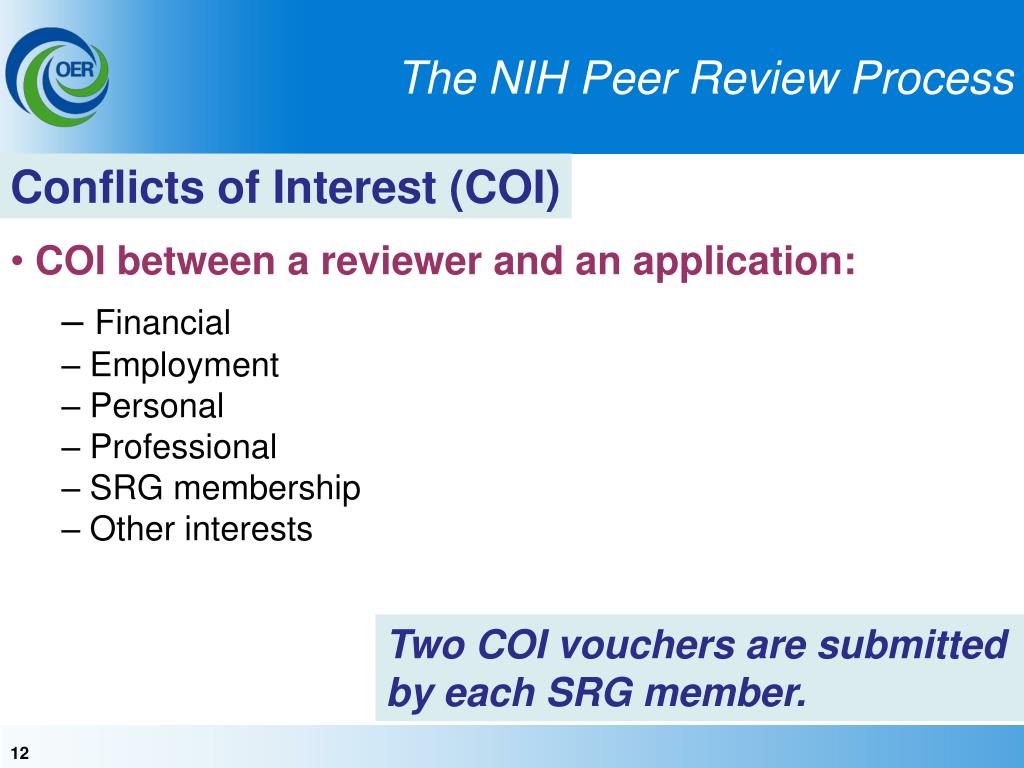 OER

The NIH Peer Review Process

Conflicts of Interest (COI)

• COI between a reviewer and an application:

– Financial
– Employment
– Personal
– Professional
– SRG membership
– Other interests

Two COI vouchers are submitted by each SRG member.

12